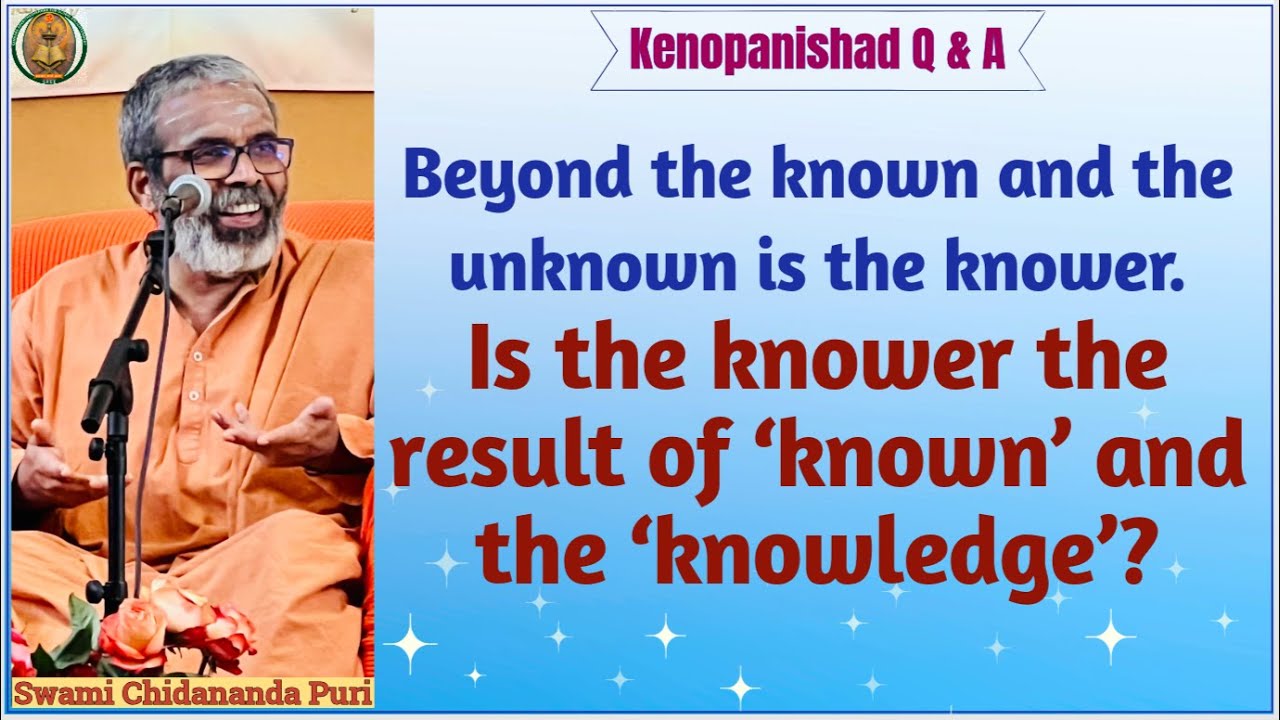 Kenopanishad Q & A

Beyond the known and the unknown is the knower.

Is the knower the result of ‘known’ and the ‘knowledge’?

Swami Chidananda Puri